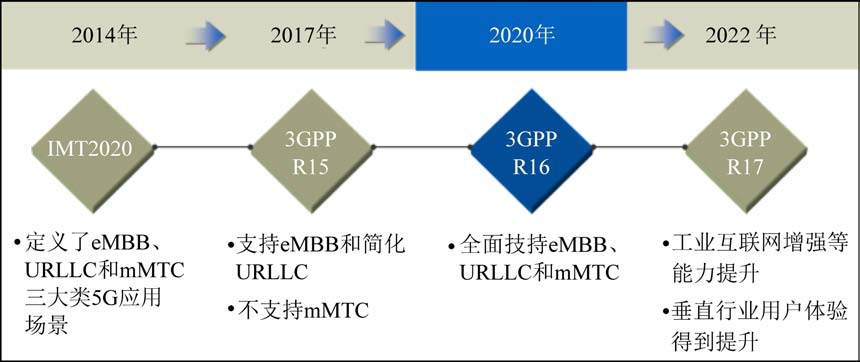 2014年

2017年

2020年

2022 年

IMT2020

3GPP R15

3GPP R16

3GPP R17

• 定义了eMBB、URLLC和mMTC三大类5G应用场景

• 支持eMBB和简化URLLC

• 不支持mMTC

• 全面技持eMBB、URLLC和mMTC

• 工业互联网增强等能力提升

• 垂直行业用户体验得到提升